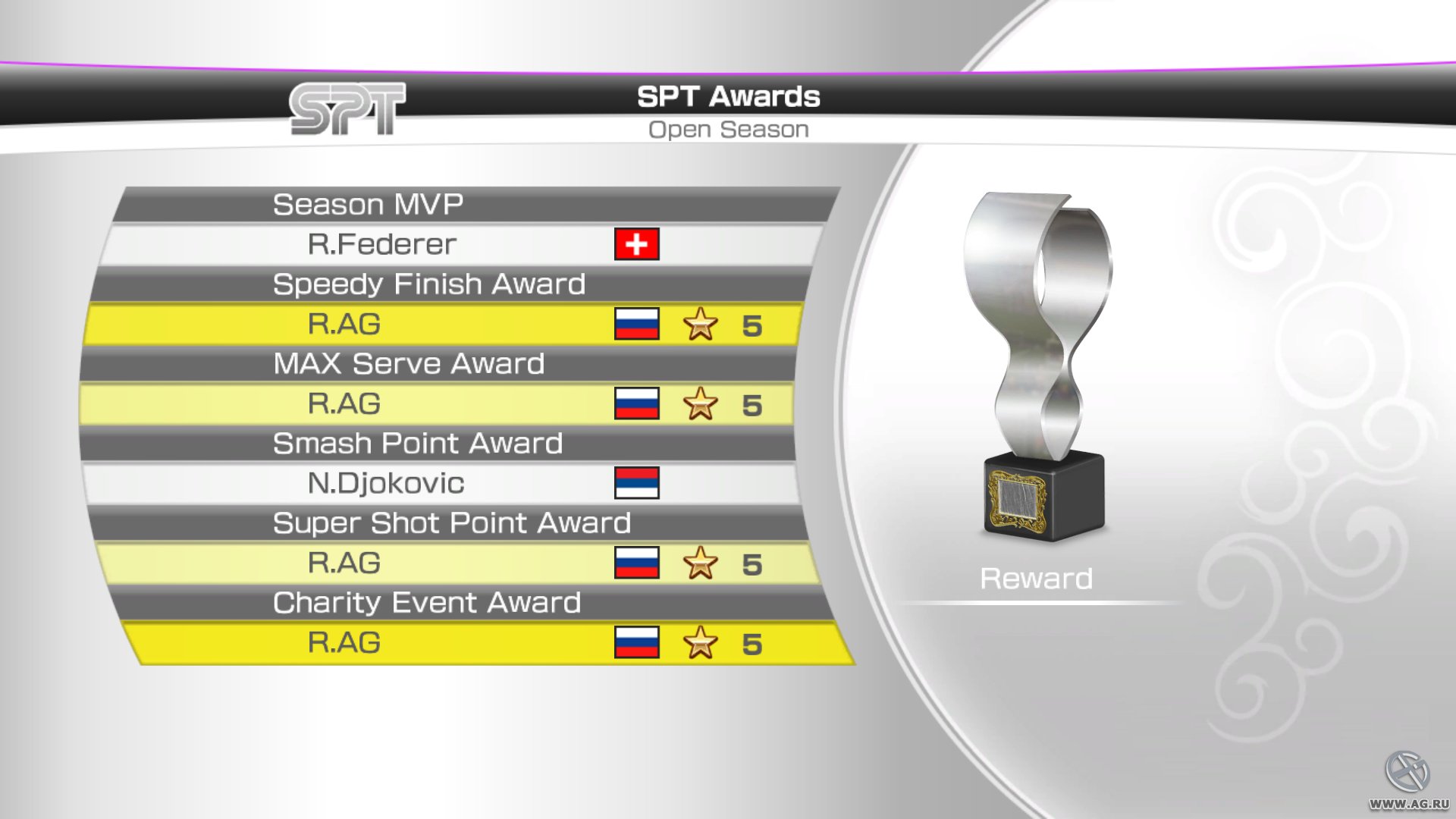 SPT

SPT Awards
Open Season

Season MVP
R.Federer
Speedy Finish Award
R.AG 5
MAX Serve Award
R.AG 5
Smash Point Award
N.Djokovic
Super Shot Point Award
R.AG 5
Charity Event Award
R.AG 5

Reward

WWW.AG.RU